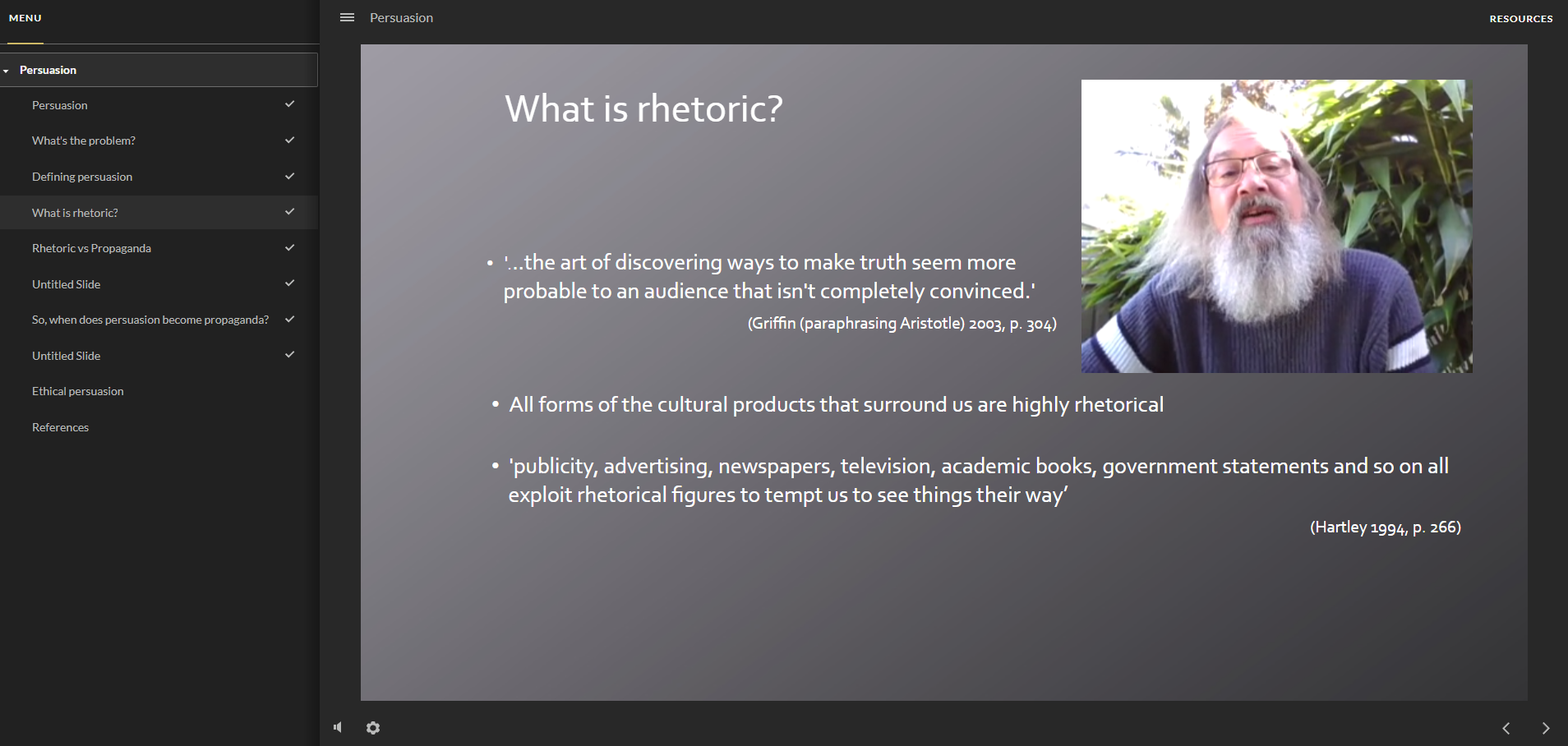 MENU

Persuasion

Persuasion

What's the problem?

Defining persuasion

What is rhetoric?

Rhetoric vs Propaganda

Untitled Slide

So, when does persuasion become propaganda?

Untitled Slide

Ethical persuasion

References

Persuasion

RESOURCES

What is rhetoric?

• '...the art of discovering ways to make truth seem more probable to an audience that isn't completely convinced.'

(Griffin (paraphrasing Aristotle) 2003, p. 304)

• All forms of the cultural products that surround us are highly rhetorical

• 'publicity, advertising, newspapers, television, academic books, government statements and so on all exploit rhetorical figures to tempt us to see things their way'

(Hartley 1994, p. 266)